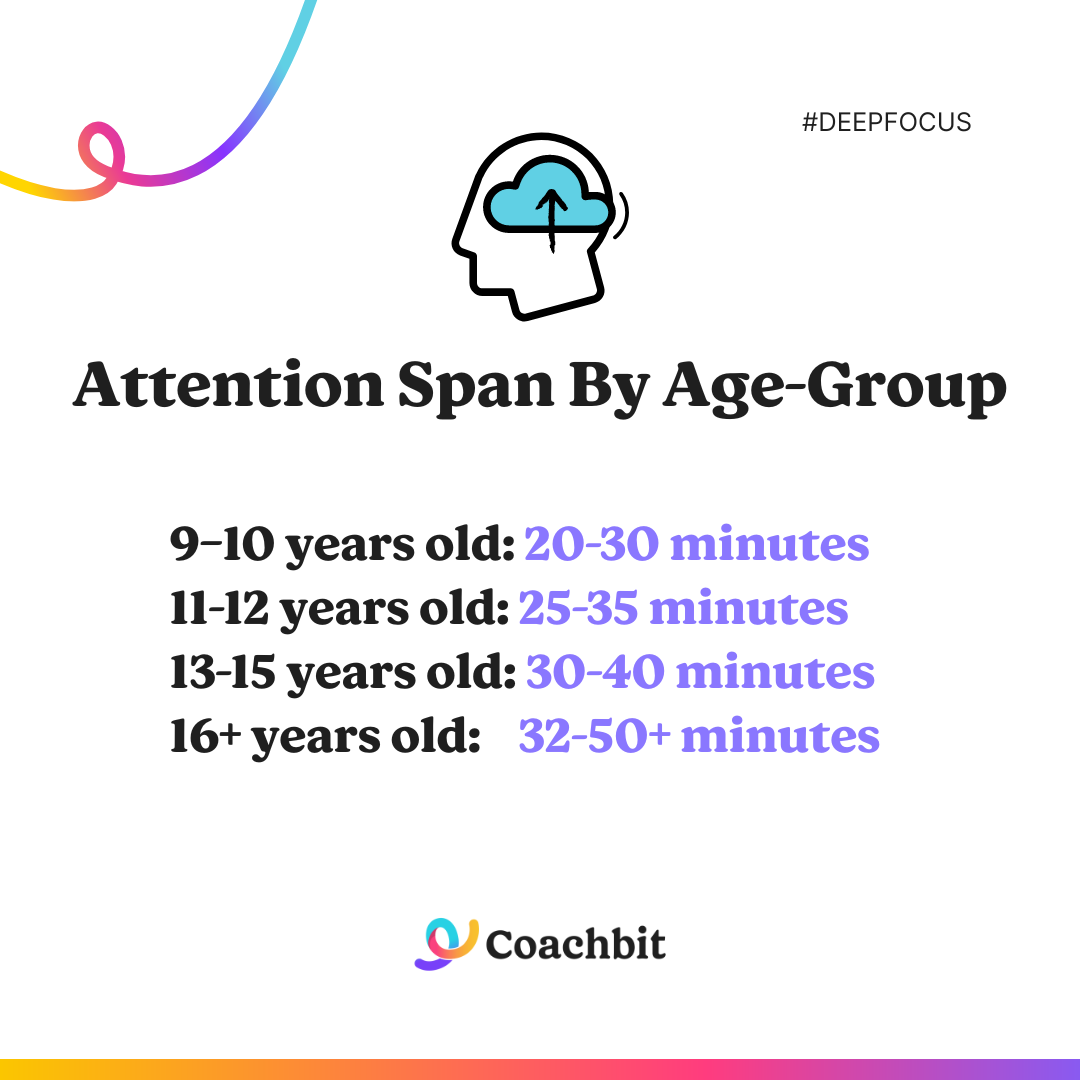 #DEEPFOCUS

Attention Span By Age-Group

9–10 years old: 20-30 minutes
11-12 years old: 25-35 minutes
13-15 years old: 30-40 minutes
16+ years old: 32-50+ minutes

Coachbit